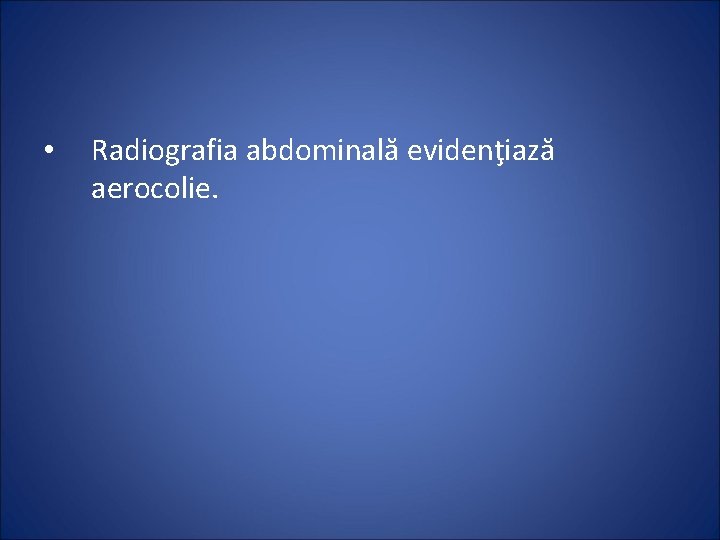 • Radiografia abdominală evidenţiază aerocolie.